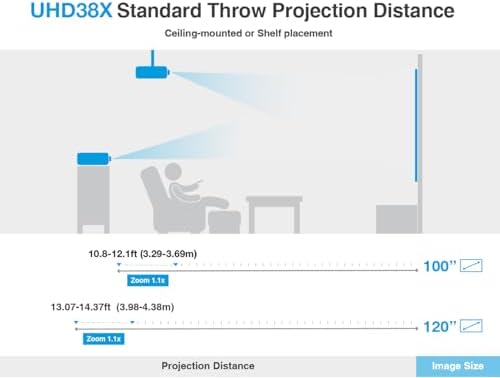 UHD38X Standard Throw Projection Distance

Ceiling-mounted or Shelf placement

10.8-12.1ft (3.29-3.69m)

Zoom 1.1x

100"

13.07-14.37ft (3.98-4.38m)

Zoom 1.1x

120"

Projection Distance

Image Size